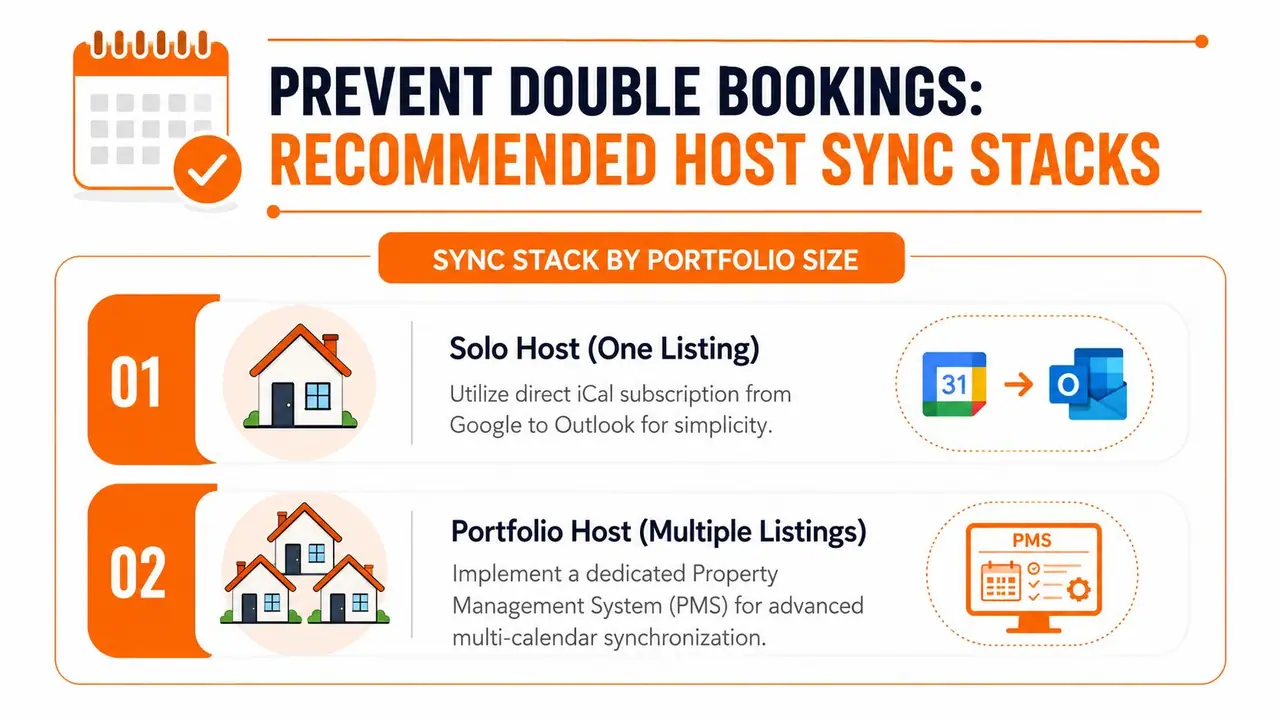 PREVENT DOUBLE BOOKINGS:
RECOMMENDED HOST SYNC STACKS

SYNC STACK BY PORTFOLIO SIZE

01

Solo Host (One Listing)

Utilize direct iCal subscription from Google to Outlook for simplicity.

31

O

02

Portfolio Host (Multiple Listings)

Implement a dedicated Property Management System (PMS) for advanced multi-calendar synchronization.

PMS